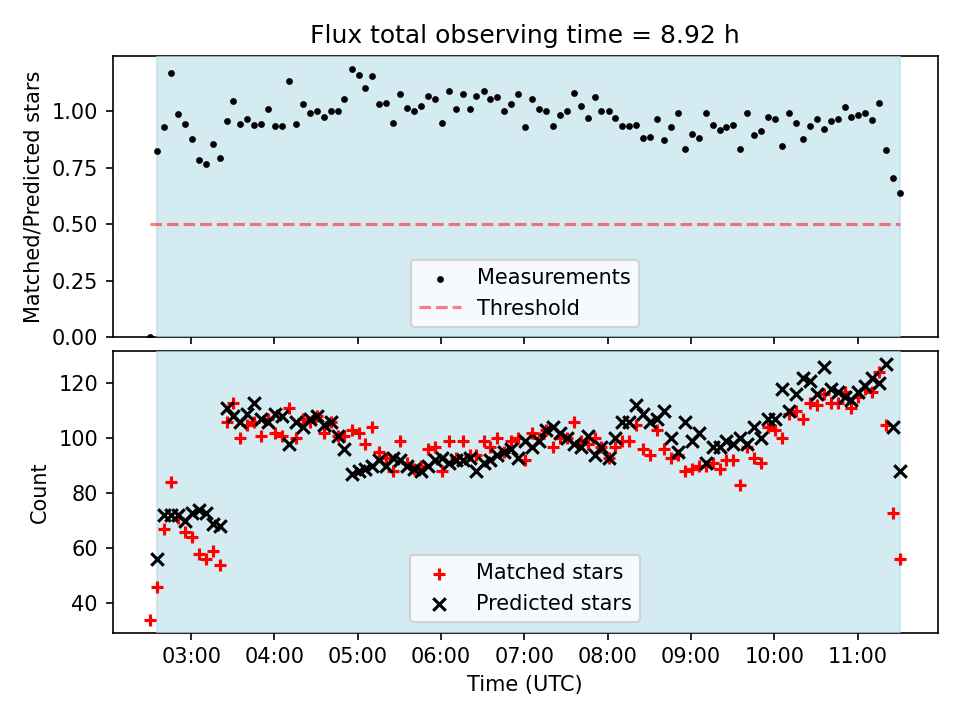 Flux total observing time = 8.92 h

Matched/Predicted stars

1.00
0.75
0.50
0.25
0.00

Measurements
Threshold

Count

120
100
80
60
40

Matched stars
Predicted stars

03:00 04:00 05:00 06:00 07:00 08:00 09:00 10:00 11:00

Time (UTC)